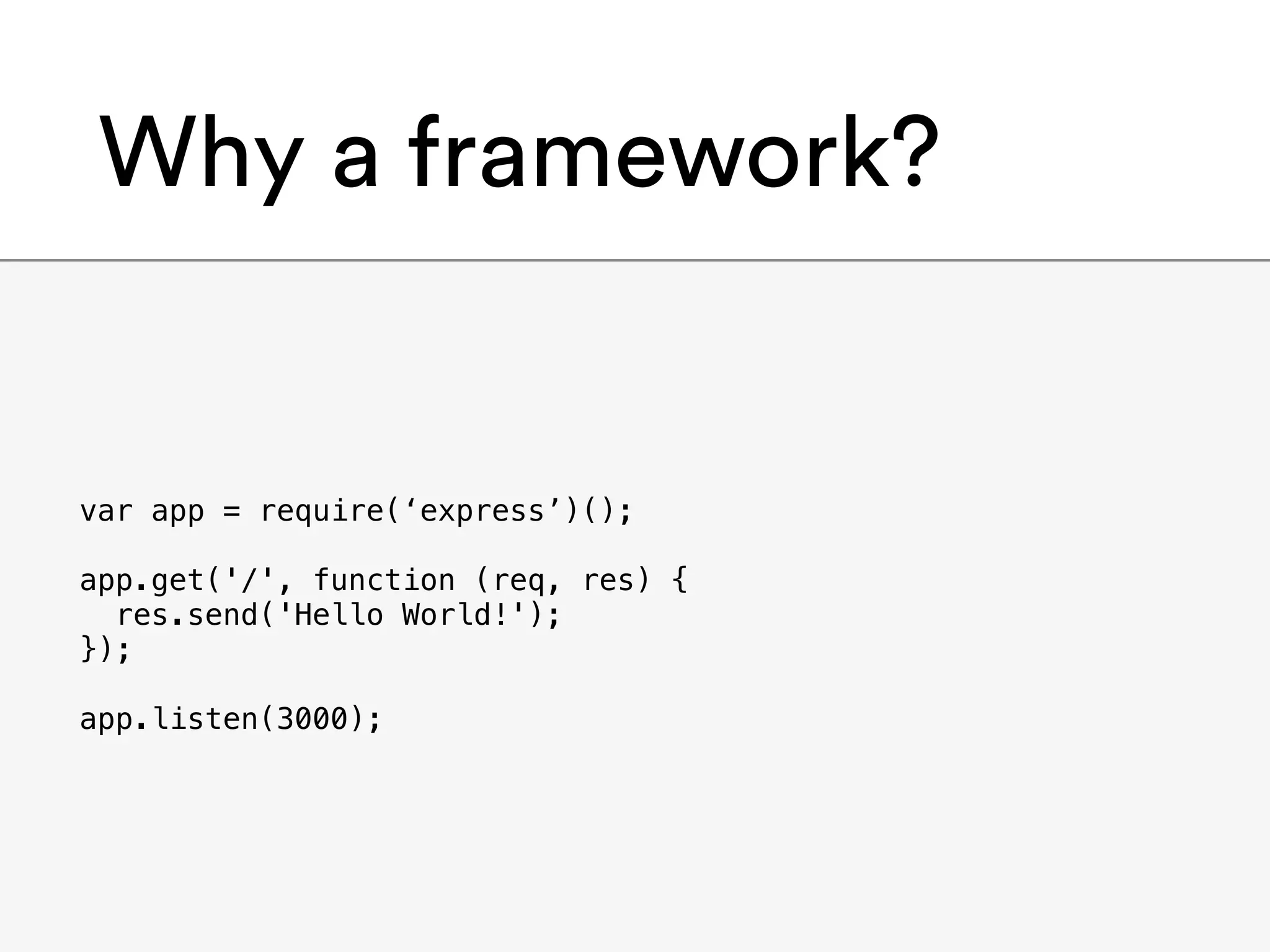 Why a framework?

var app = require(‘express’)();

app.get('/', function (req, res) {
  res.send('Hello World!');
});

app.listen(3000);